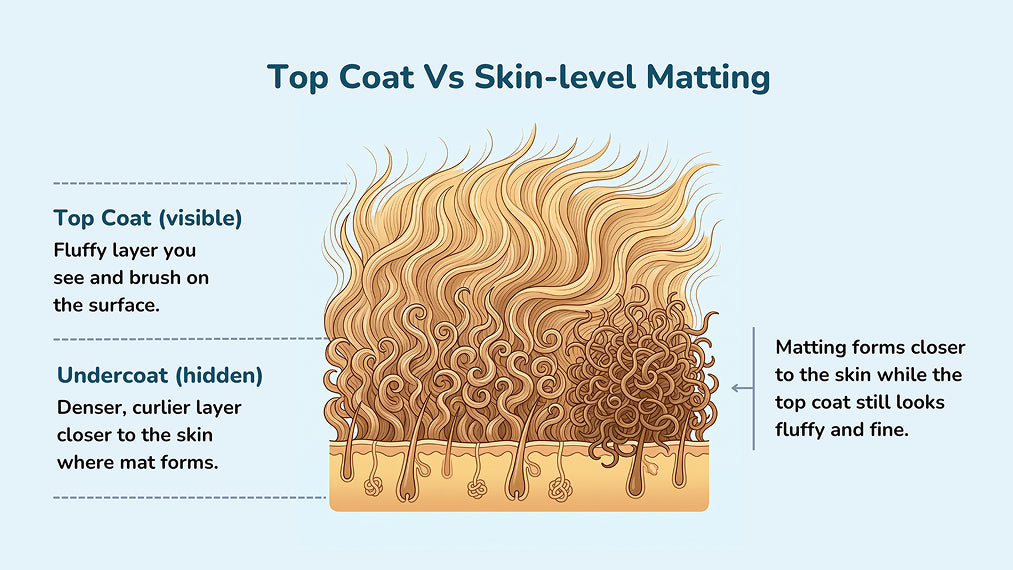 Top Coat Vs Skin-level Matting

Top Coat (visible)
Fluffy layer you see and brush on the surface.

Undercoat (hidden)
Denser, curlier layer closer to the skin where mat forms.

Matting forms closer to the skin while the top coat still looks fluffy and fine.